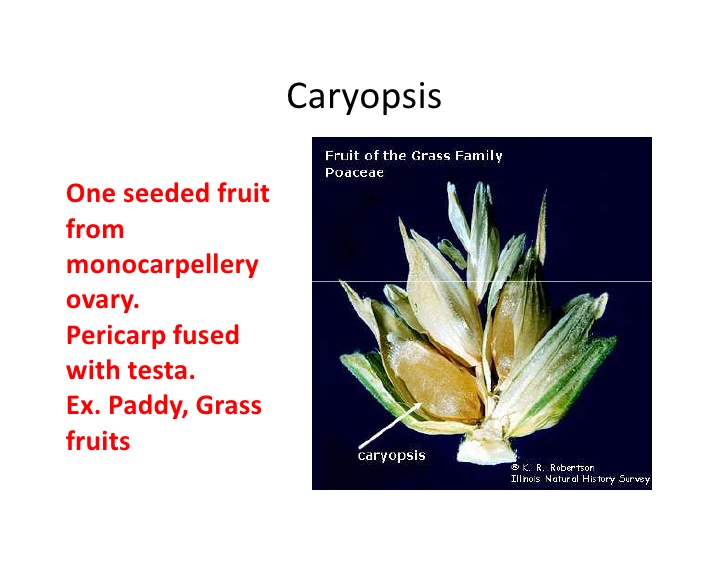 Caryopsis

One seeded fruit from monocarpellery ovary.
Pericarp fused with testa.
Ex. Paddy, Grass fruits

Fruit of the Grass Family
Poaceae

caryopsis

© K. R. Robertson
Illinois Natural History Survey